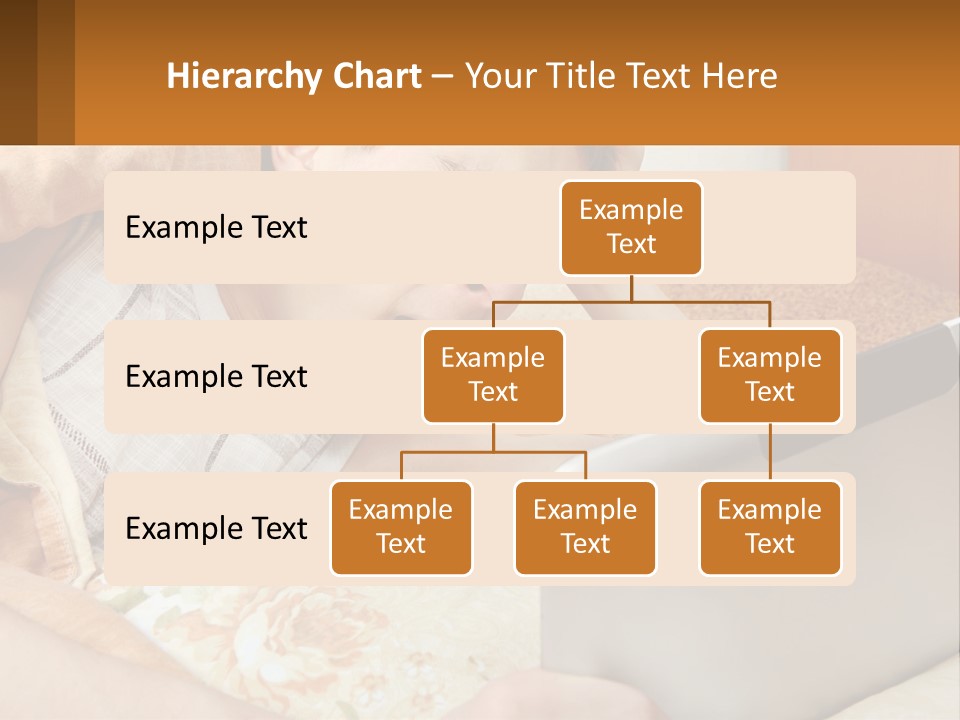 Hierarchy Chart – Your Title Text Here

Example Text

Example Text

Example Text

Example Text

Example Text

Example Text

Example Text

Example Text

Example Text